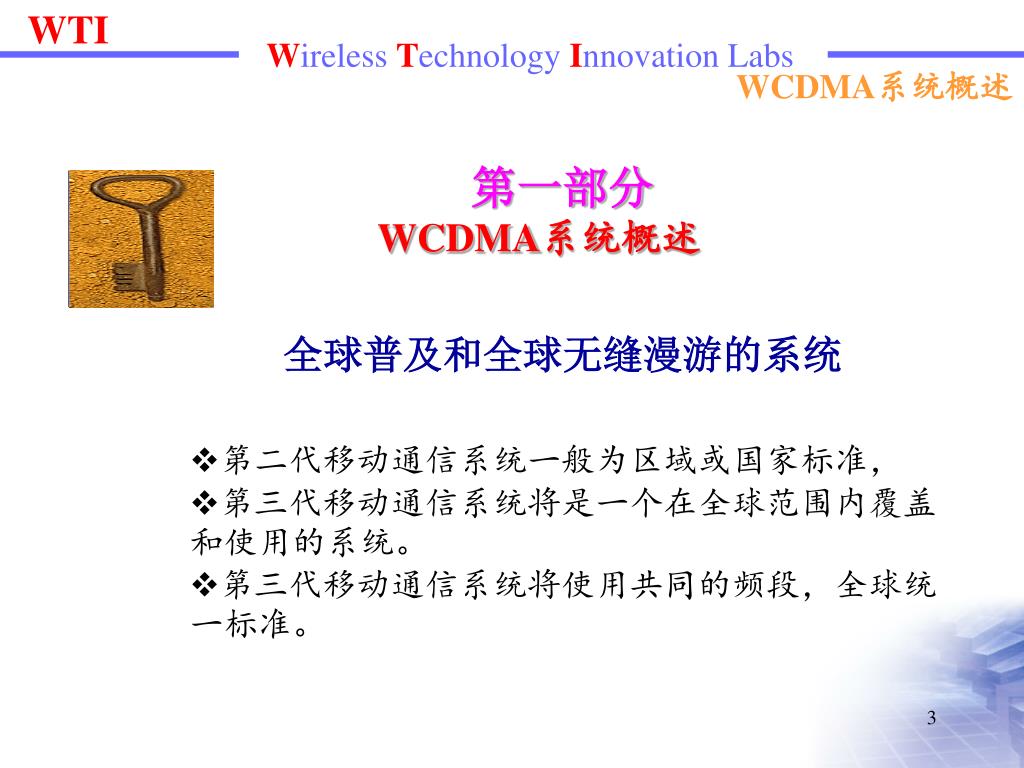 WTI

Wireless Technology Innovation Labs

WCDMA系统概述

第一部分
WCDMA系统概述

全球普及和全球无缝漫游的系统

❖第二代移动通信系统一般为区域或国家标准，
❖第三代移动通信系统将是一个在全球范围内覆盖和使用的系统。
❖第三代移动通信系统将使用共同的频段，全球统一标准。

3